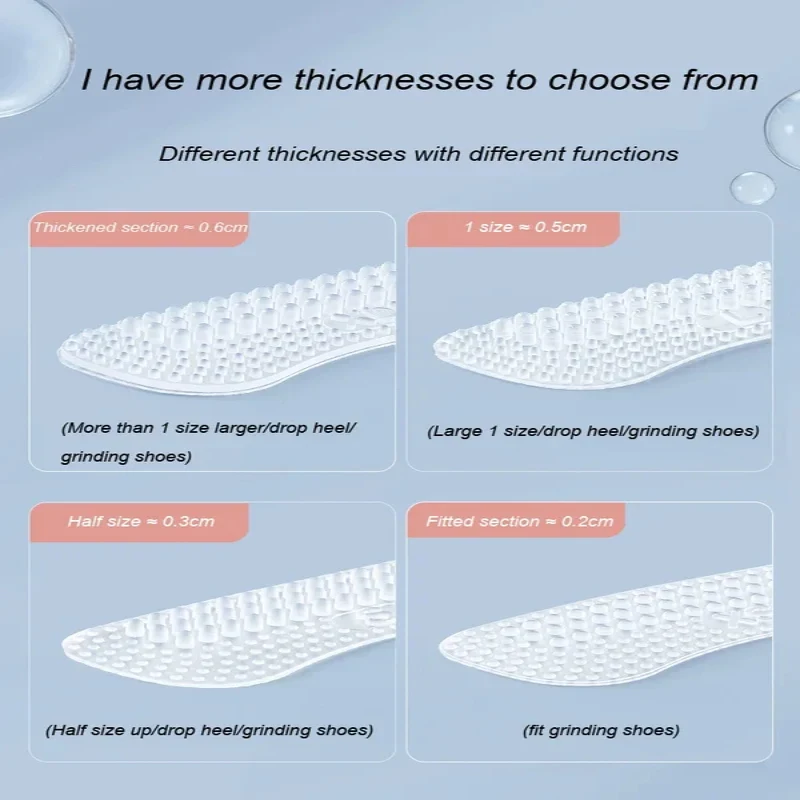 I have more thicknesses to choose from

Different thicknesses with different functions

Thickened section ≈ 0.6cm

(More than 1 size larger/drop heel/ grinding shoes)

1 size ≈ 0.5cm

(Large 1 size/drop heel/grinding shoes)

Half size ≈ 0.3cm

(Half size up/drop heel/grinding shoes)

Fitted section ≈ 0.2cm

(fit grinding shoes)